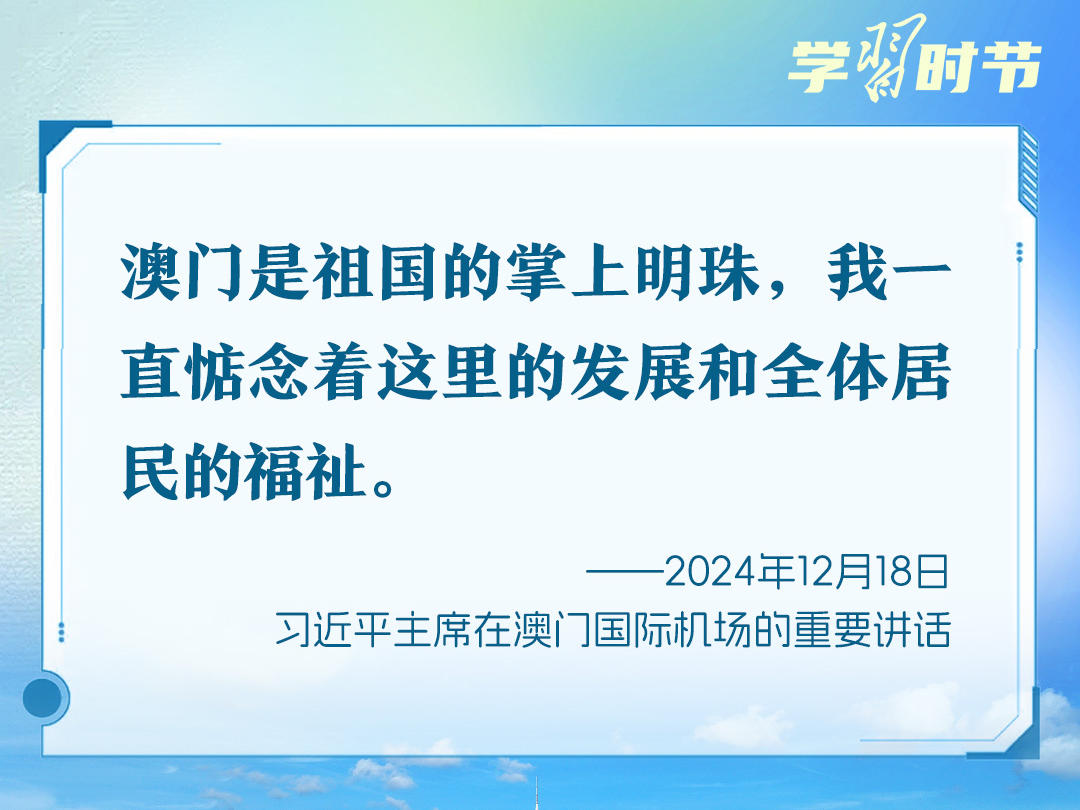 学习时节

澳门是祖国的掌上明珠，我一直惦念着这里的发展和全体居民的福祉。

——2024年12月18日
习近平主席在澳门国际机场的重要讲话